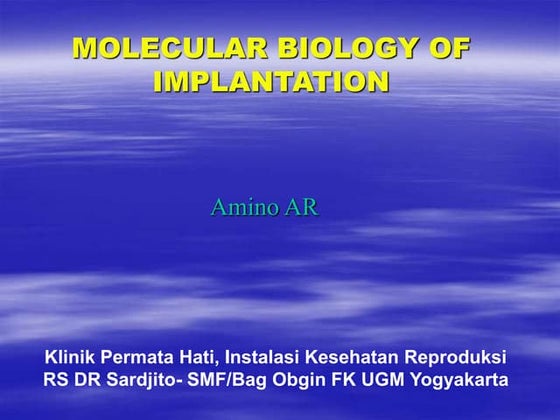 MOLECULAR BIOLOGY OF IMPLANTATION

Amino AR

Klinik Permata Hati, Instalasi Kesehatan Reproduksi
RS DR Sardjito- SMF/Bag Obgin FK UGM Yogyakarta